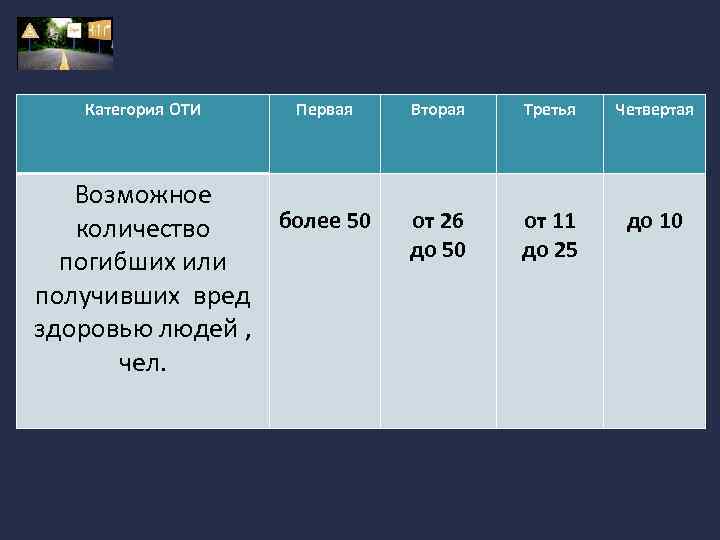 | Категория ОТИ | Первая | Вторая | Третья | Четвертая |
|---|---|---|---|---|
| Возможное количество погибших или получивших вред здоровью людей , чел. | более 50 | от 26 до 50 | от 11 до 25 | до 10 |